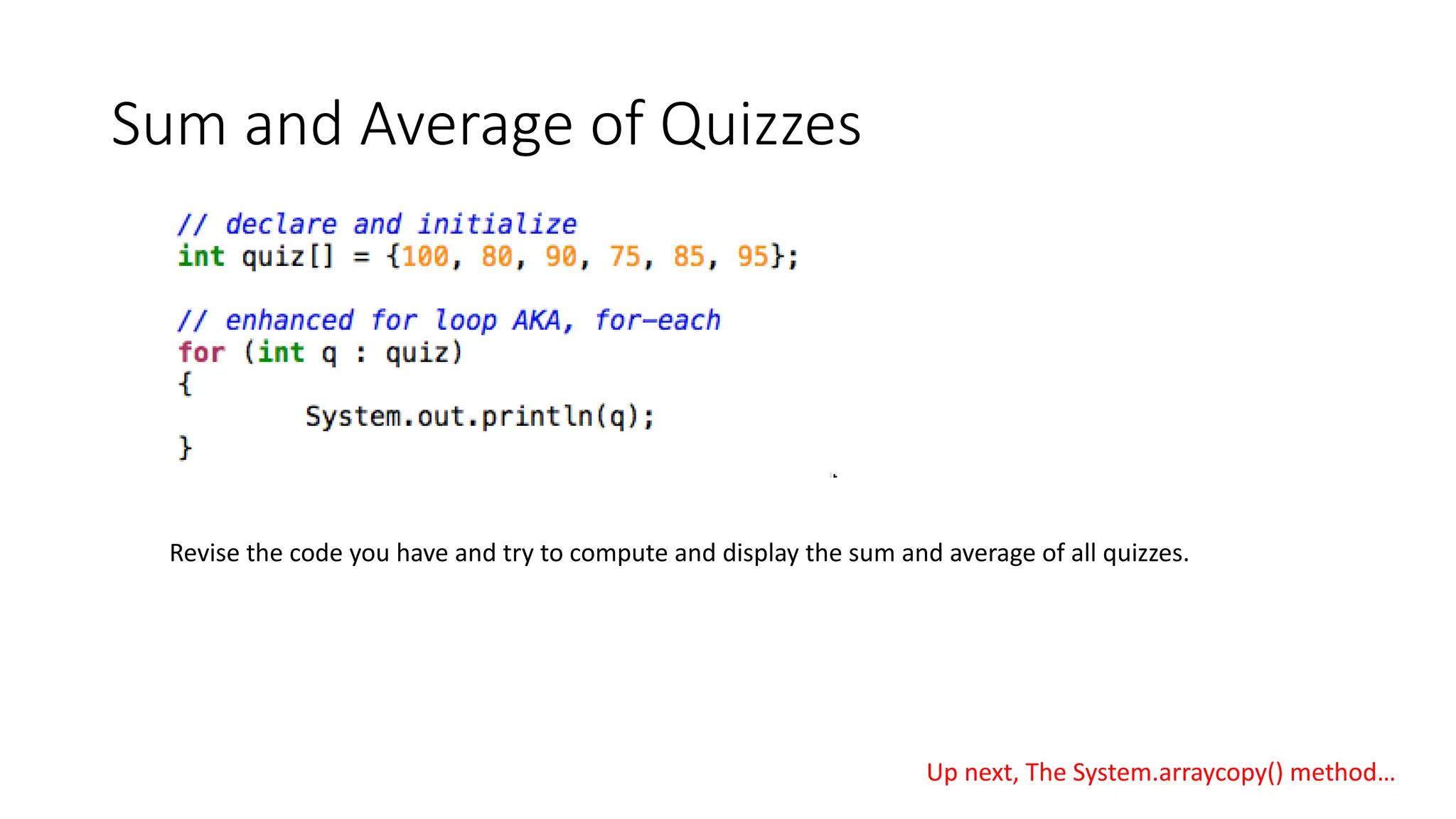 Sum and Average of Quizzes

// declare and initialize
int quiz[] = {100, 80, 90, 75, 85, 95};

// enhanced for loop AKA, for-each
for (int q : quiz)
{
	System.out.println(q);
}

Revise the code you have and try to compute and display the sum and average of all quizzes.

Up next, The System.arraycopy() method…